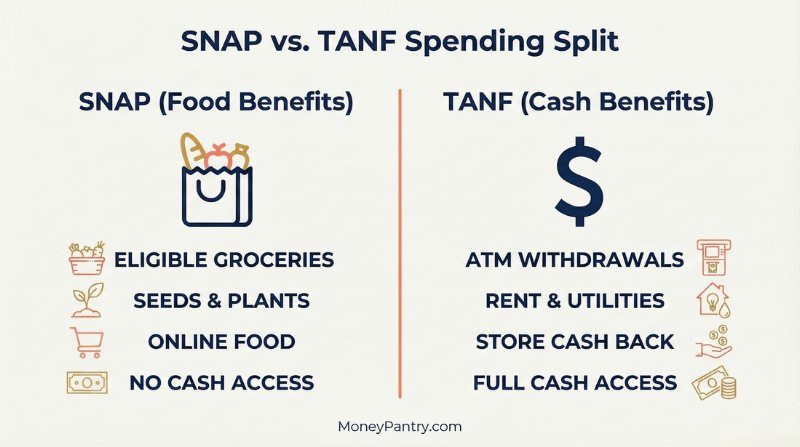 SNAP vs. TANF Spending Split

SNAP (Food Benefits)

ELIGIBLE GROCERIES
SEEDS & PLANTS
ONLINE FOOD
NO CASH ACCESS

TANF (Cash Benefits)

$

ATM WITHDRAWALS
RENT & UTILITIES
STORE CASH BACK
FULL CASH ACCESS

MoneyPantry.com